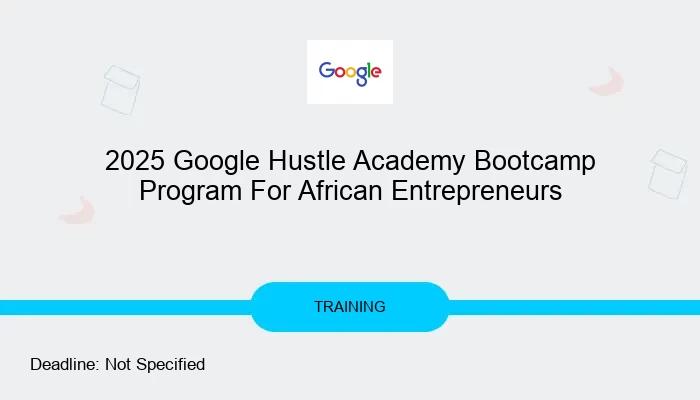 Google

2025 Google Hustle Academy Bootcamp Program For African Entrepreneurs

TRAINING

Deadline: Not Specified